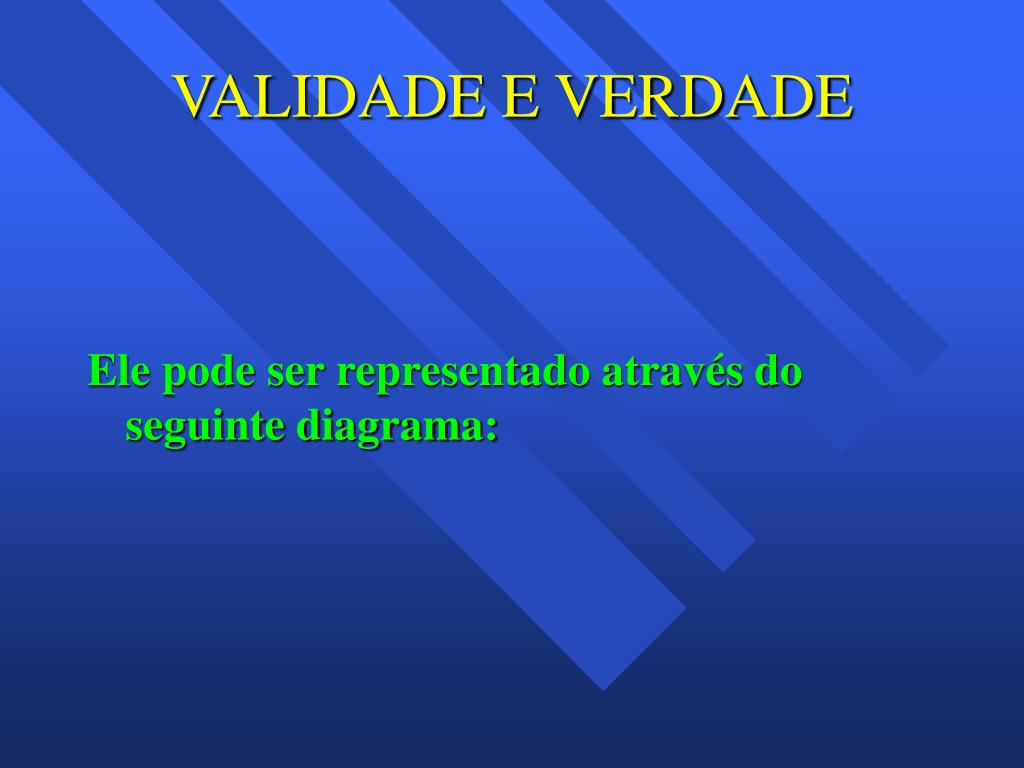 VALIDADE E VERDADE

Ele pode ser representado através do seguinte diagrama: